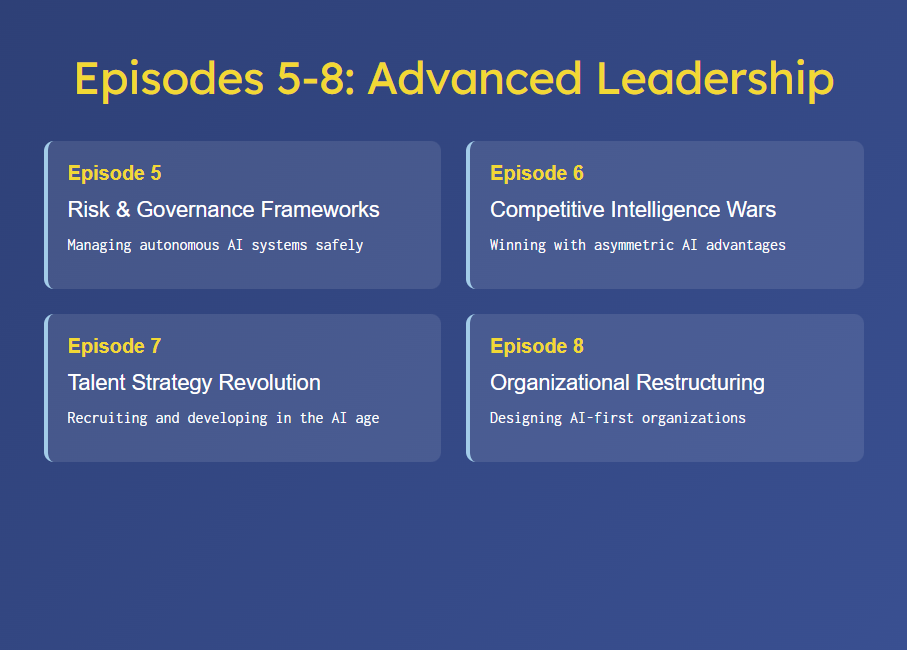 Episodes 5-8: Advanced Leadership

Episode 5
Risk & Governance Frameworks
Managing autonomous AI systems safely

Episode 6
Competitive Intelligence Wars
Winning with asymmetric AI advantages

Episode 7
Talent Strategy Revolution
Recruiting and developing in the AI age

Episode 8
Organizational Restructuring
Designing AI-first organizations